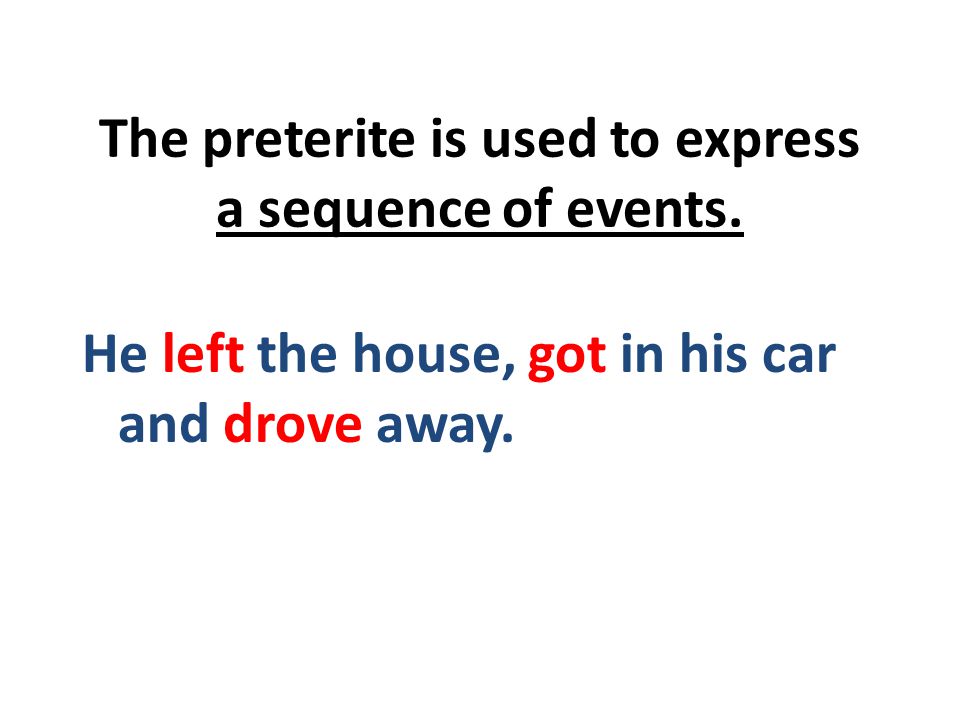 The preterite is used to express a sequence of events.

He left the house, got in his car and drove away.